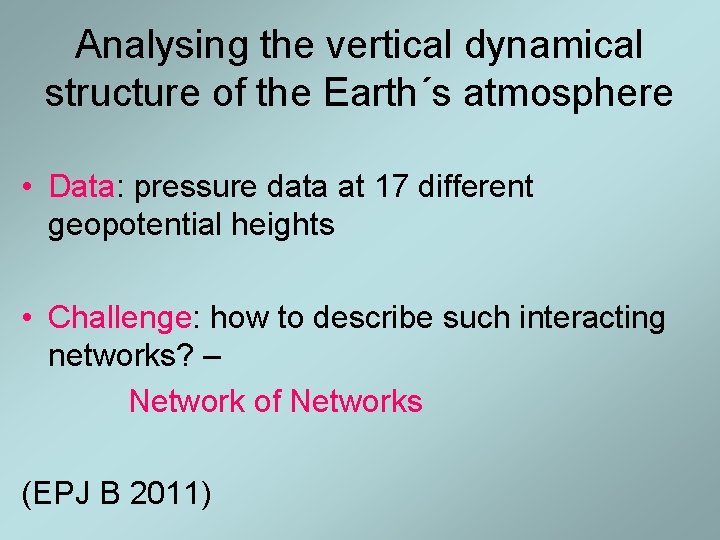 Analysing the vertical dynamical structure of the Earth´s atmosphere

• Data: pressure data at 17 different geopotential heights

• Challenge: how to describe such interacting networks? –

Network of Networks

(EPJ B 2011)